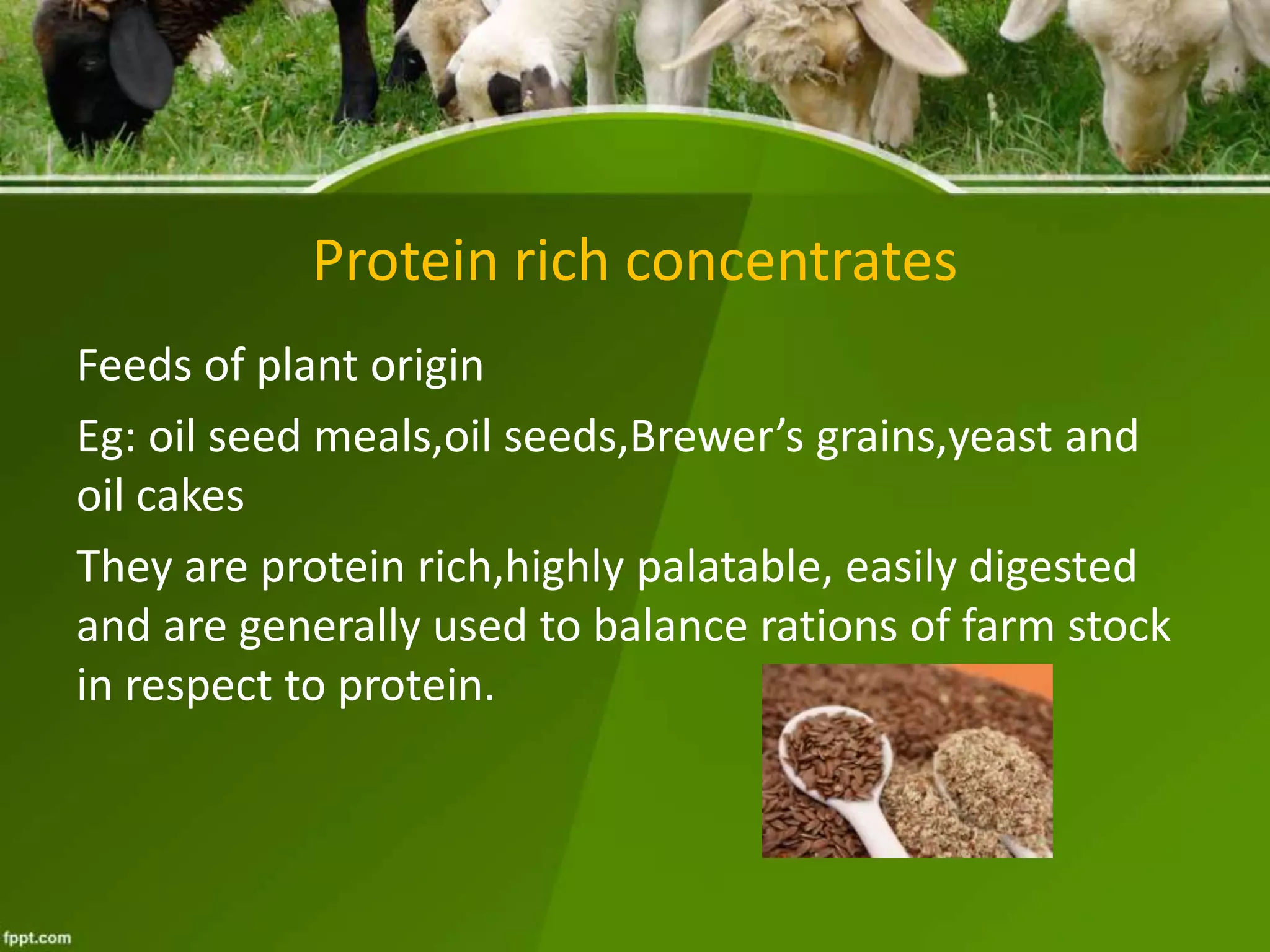 Protein rich concentrates

Feeds of plant origin

Eg: oil seed meals,oil seeds,Brewer’s grains,yeast and oil cakes

They are protein rich,highly palatable, easily digested and are generally used to balance rations of farm stock in respect to protein.

fppt.com